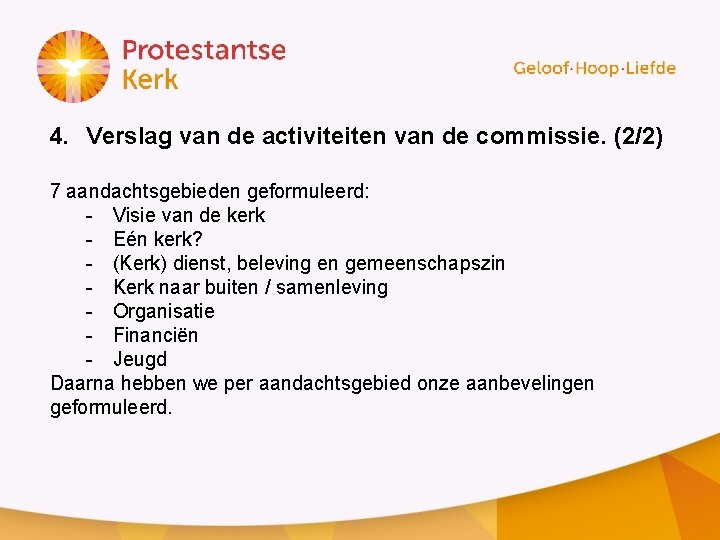 Protestantse Kerk

Geloof·Hoop·Liefde

4. Verslag van de activiteiten van de commissie. (2/2)

7 aandachtsgebieden geformuleerd:
- Visie van de kerk
- Eén kerk?
- (Kerk) dienst, beleving en gemeenschapszin
- Kerk naar buiten / samenleving
- Organisatie
- Financiën
- Jeugd
Daarna hebben we per aandachtsgebied onze aanbevelingen geformuleerd.